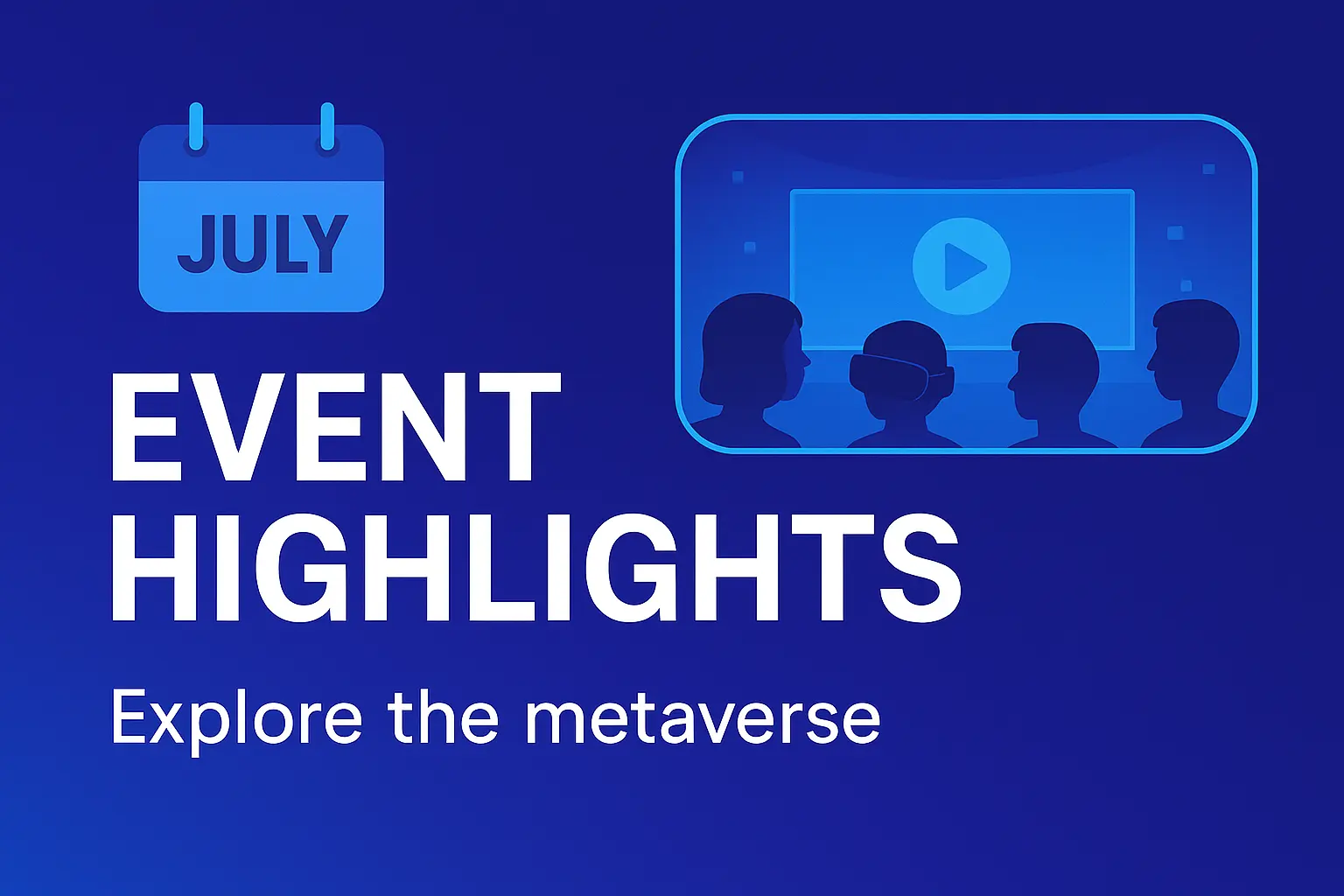 JULY

EVENT HIGHLIGHTS

Explore the metaverse